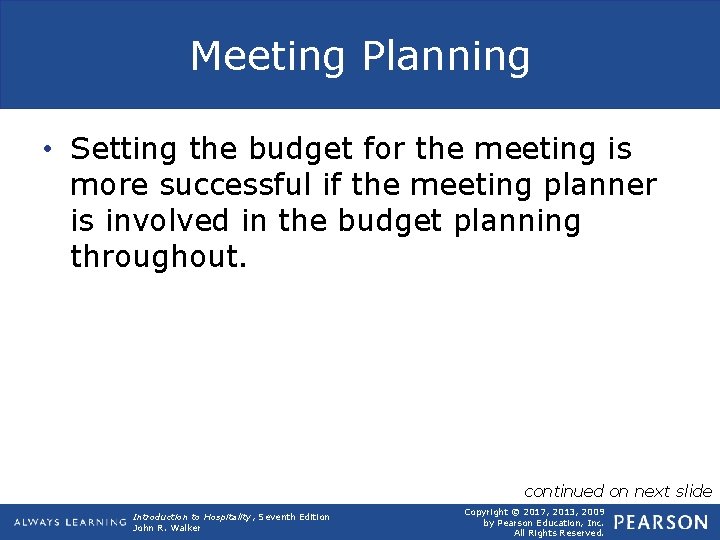 Meeting Planning

• Setting the budget for the meeting is more successful if the meeting planner is involved in the budget planning throughout.

continued on next slide

ALWAYS LEARNING

Introduction to Hospitality, Seventh Edition
John R. Walker

Copyright © 2017, 2013, 2009
by Pearson Education, Inc.
All Rights Reserved.

PEARSON